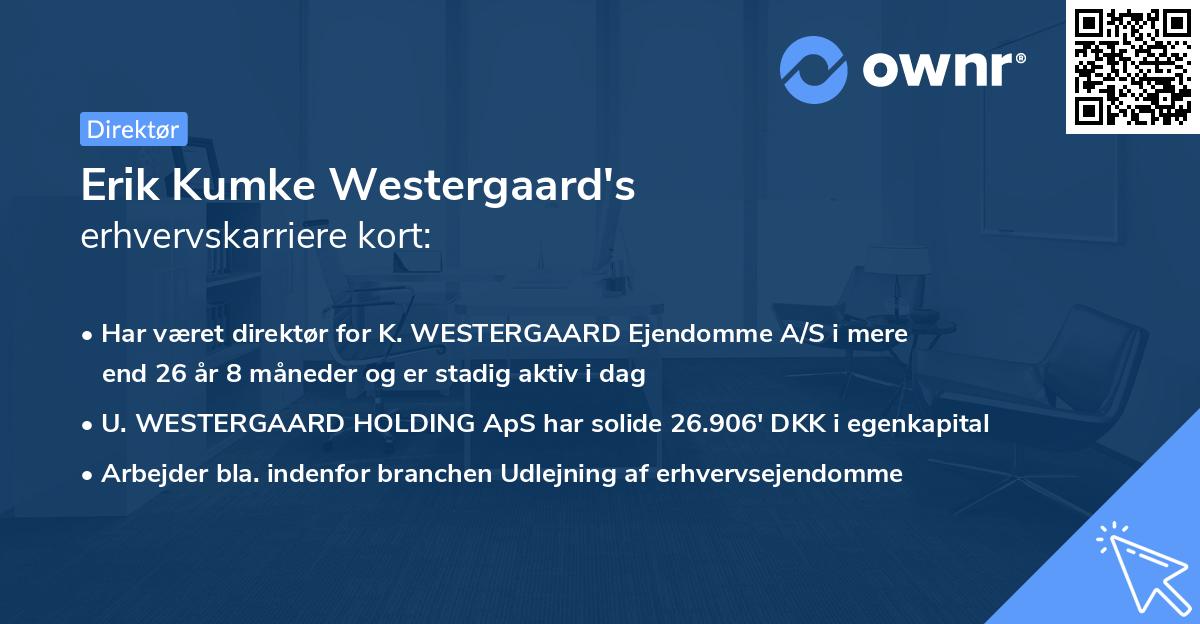 ownr®

Direktør

Erik Kumke Westergaard's
erhvervskarriere kort:

• Har været direktør for K. WESTERGAARD Ejendomme A/S i mere end 26 år 8 måneder og er stadig aktiv i dag

• U. WESTERGAARD HOLDING ApS har solide 26.906' DKK i egenkapital

• Arbejder bla. indenfor branchen Udlejning af erhvervsejendomme